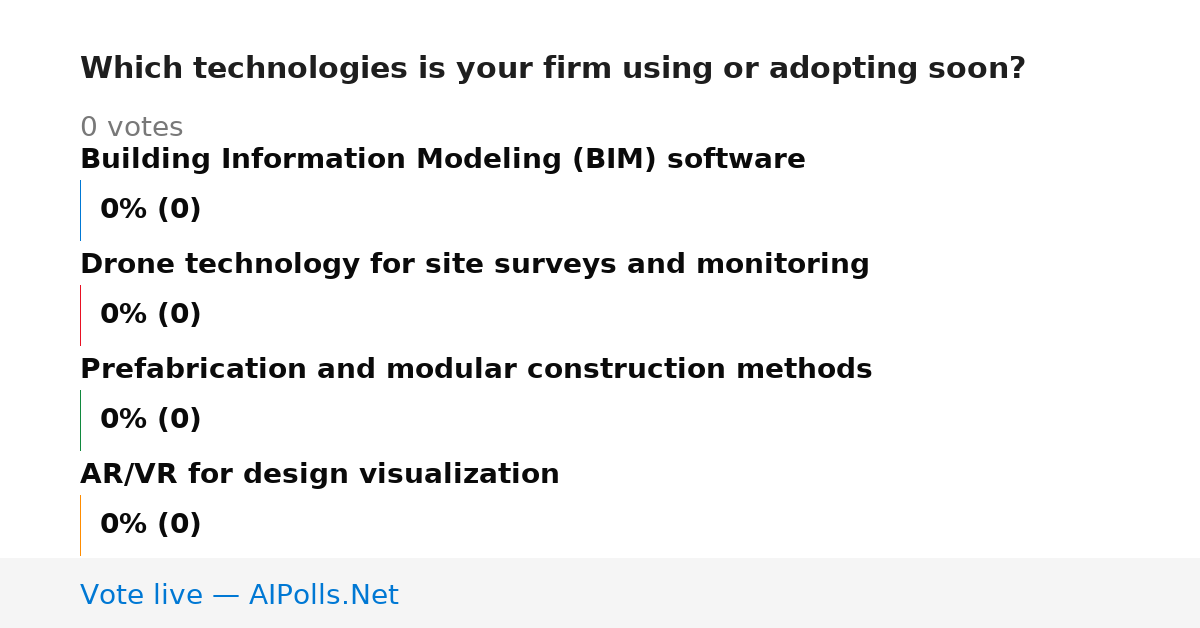 Which technologies is your firm using or adopting soon?

0 votes

Building Information Modeling (BIM) software

0% (0)

Drone technology for site surveys and monitoring

0% (0)

Prefabrication and modular construction methods

0% (0)

AR/VR for design visualization

0% (0)

Vote live — AIPolls.Net